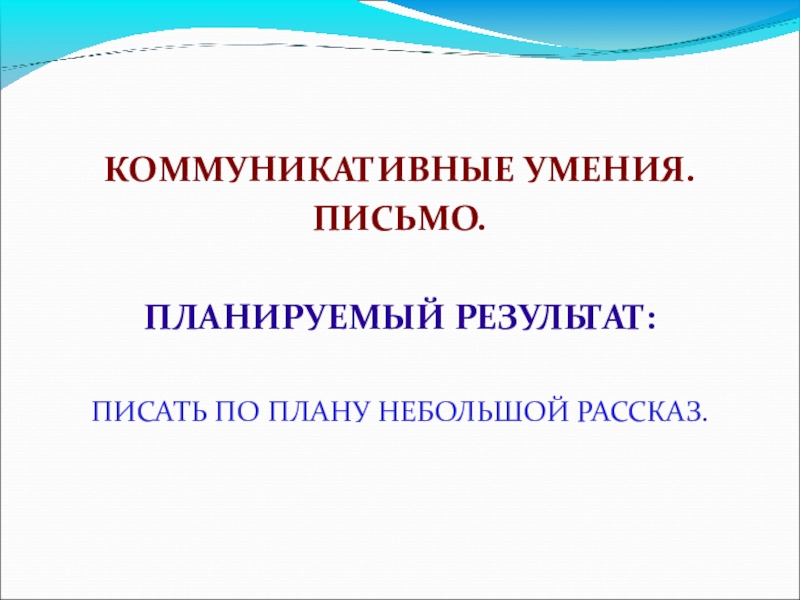 КОММУНИКАТИВНЫЕ УМЕНИЯ.
ПИСЬМО.

ПЛАНИРУЕМЫЙ РЕЗУЛЬТАТ:

ПИСАТЬ ПО ПЛАНУ НЕБОЛЬШОЙ РАССКАЗ.